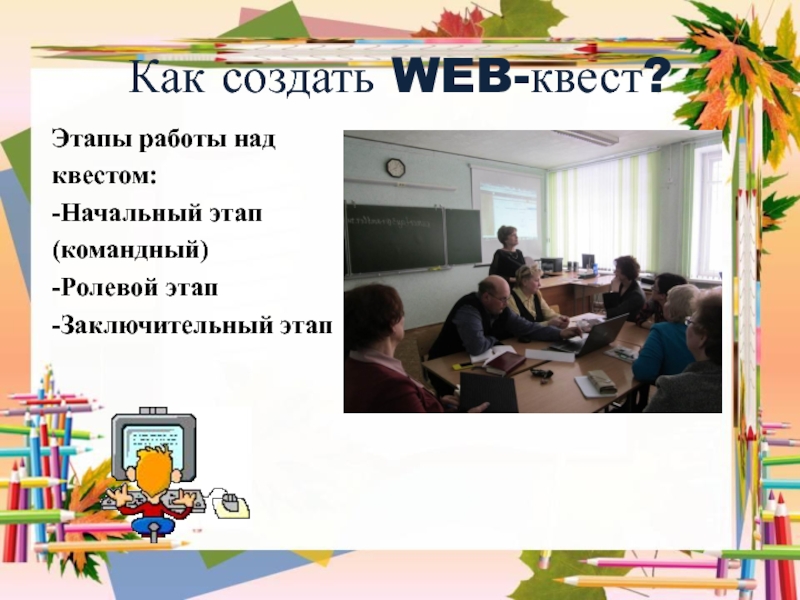 Как создать WEB-квест?

Этапы работы над квестом:
-Начальный этап (командный)
-Ролевой этап
-Заключительный этап